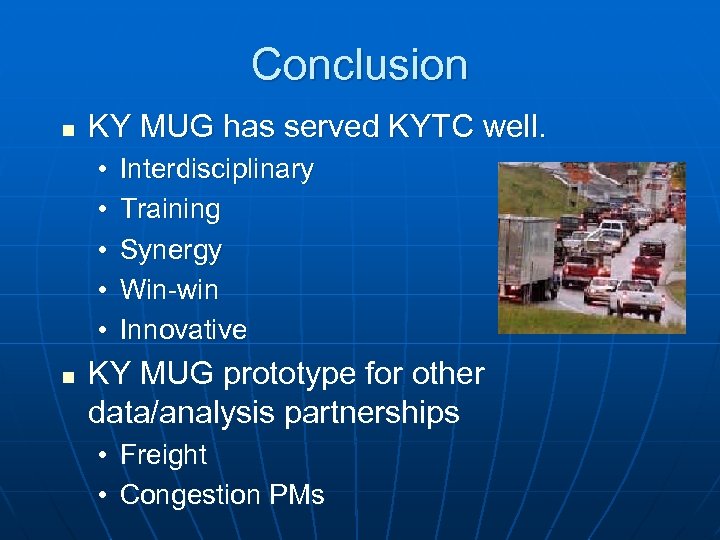 Conclusion

▪ KY MUG has served KYTC well.
• Interdisciplinary
• Training
• Synergy
• Win-win
• Innovative

▪ KY MUG prototype for other data/analysis partnerships
• Freight
• Congestion PMs